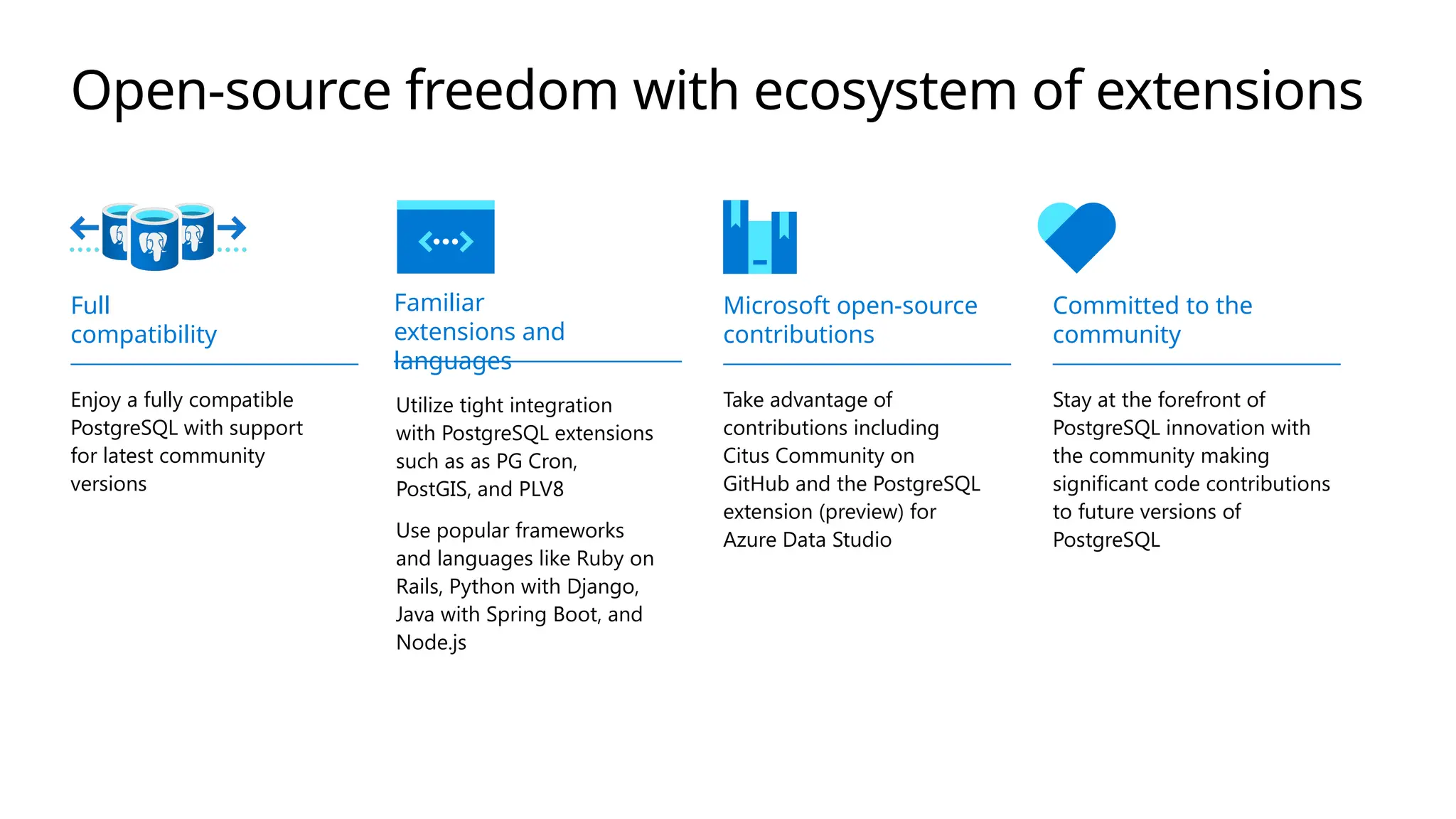 Open-source freedom with ecosystem of extensions

Full compatibility

Enjoy a fully compatible PostgreSQL with support for latest community versions

Familiar extensions and languages

Utilize tight integration with PostgreSQL extensions such as as PG Cron, PostGIS, and PLV8

Use popular frameworks and languages like Ruby on Rails, Python with Django, Java with Spring Boot, and Node.js

Microsoft open-source contributions

Take advantage of contributions including Citus Community on GitHub and the PostgreSQL extension (preview) for Azure Data Studio

Committed to the community

Stay at the forefront of PostgreSQL innovation with the community making significant code contributions to future versions of PostgreSQL